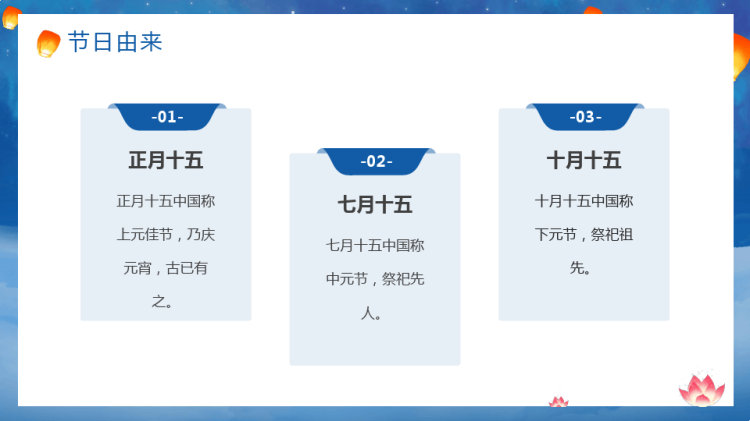 节日由来

-01-

正月十五

正月十五中国称上元佳节，乃庆元宵，古已有之。

-02-

七月十五

七月十五中国称中元节，祭祀先人。

-03-

十月十五

十月十五中国称下元节，祭祀祖先。